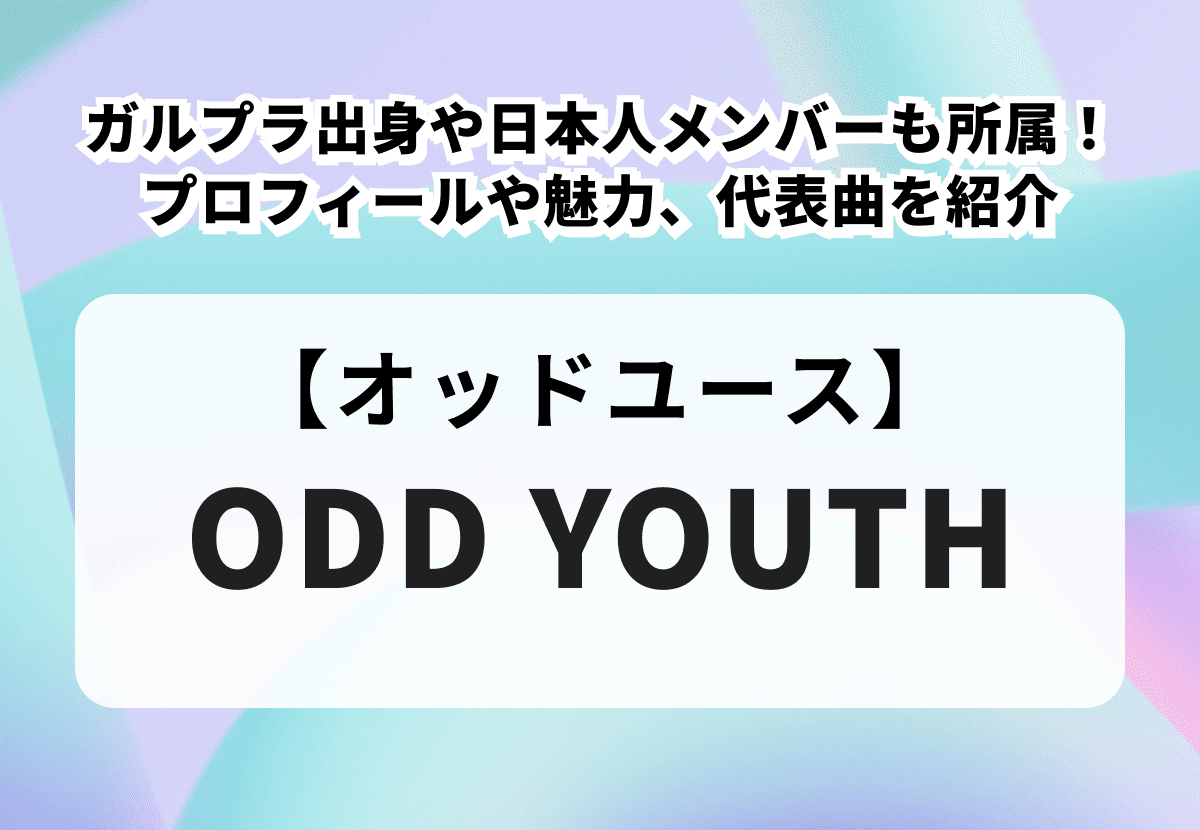 ガルプラ出身や日本人メンバーも所属！
プロフィールや魅力、代表曲を紹介

【オッドユース】
ODD YOUTH